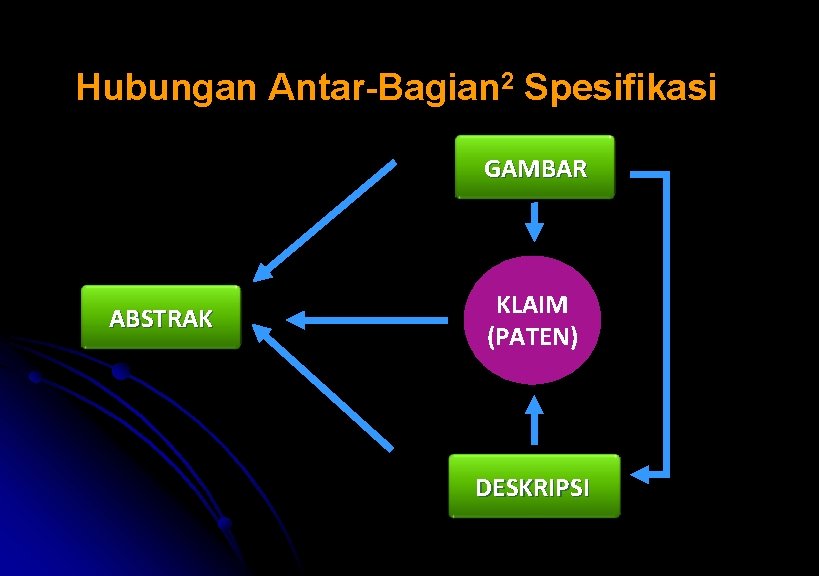 Hubungan Antar-Bagian$^2$ Spesifikasi

GAMBAR

ABSTRAK

KLAIM (PATEN)

DESKRIPSI